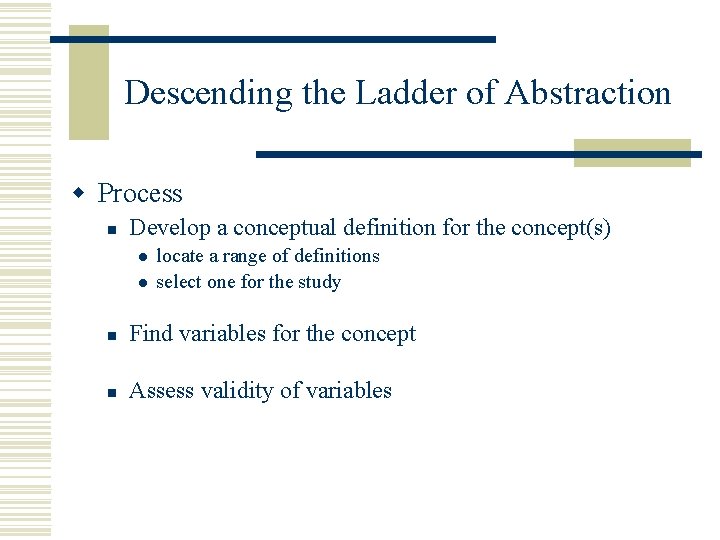 Descending the Ladder of Abstraction

Process

Develop a conceptual definition for the concept(s)

locate a range of definitions

select one for the study

Find variables for the concept

Assess validity of variables